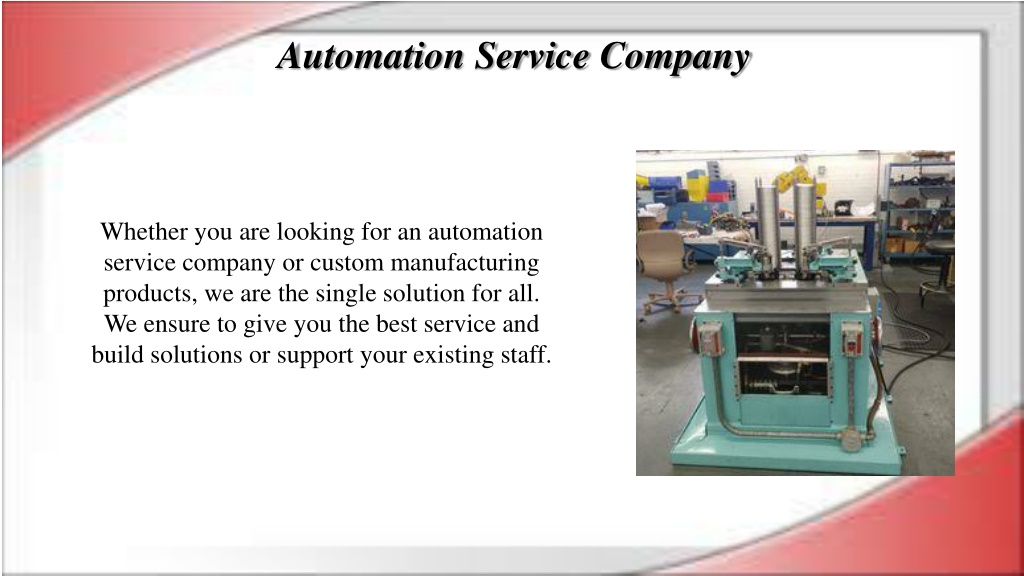 Automation Service Company

Whether you are looking for an automation service company or custom manufacturing products, we are the single solution for all. We ensure to give you the best service and build solutions or support your existing staff.